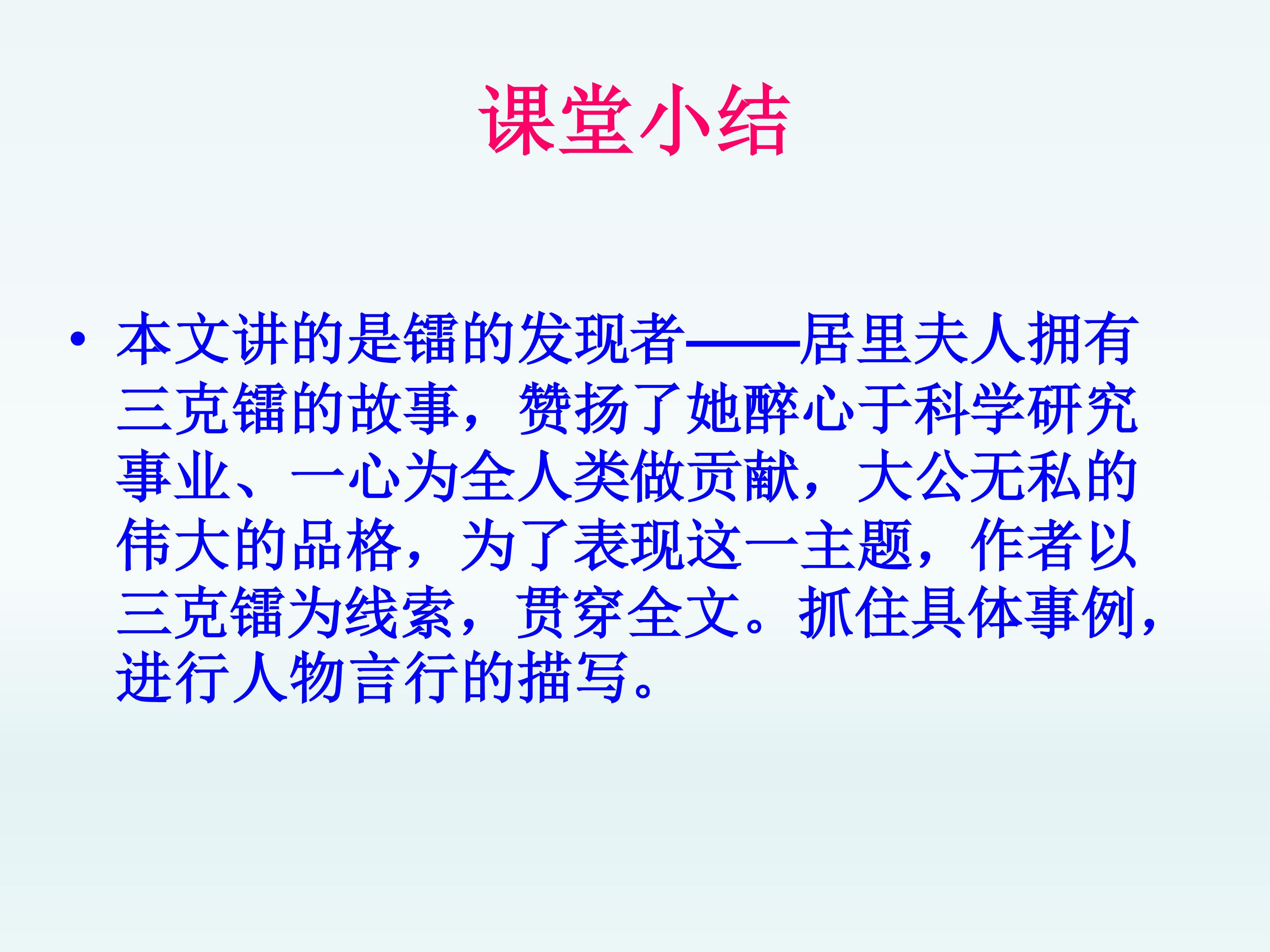 课堂小结

• 本文讲的是镭的发现者——居里夫人拥有三克镭的故事，赞扬了她醉心于科学研究事业、一心为全人类做贡献，大公无私的伟大的品格，为了表现这一主题，作者以三克镭为线索，贯穿全文。抓住具体事例，进行人物言行的描写。